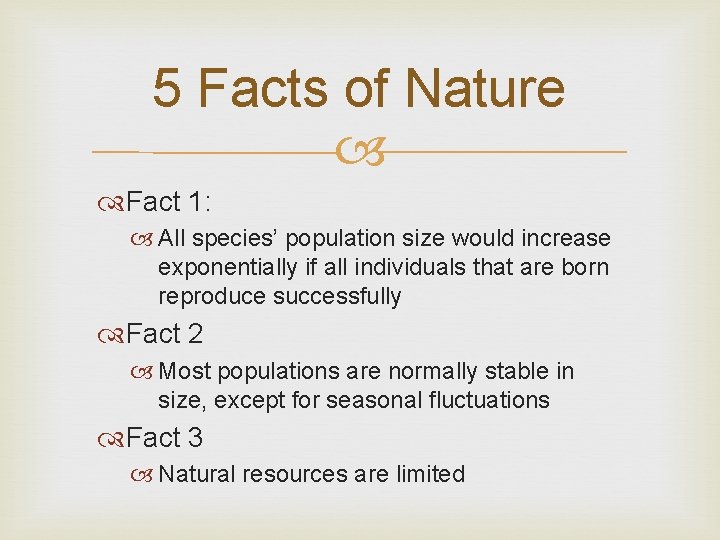 5 Facts of Nature

Fact 1:

All species' population size would increase exponentially if all individuals that are born reproduce successfully

Fact 2

Most populations are normally stable in size, except for seasonal fluctuations

Fact 3

Natural resources are limited